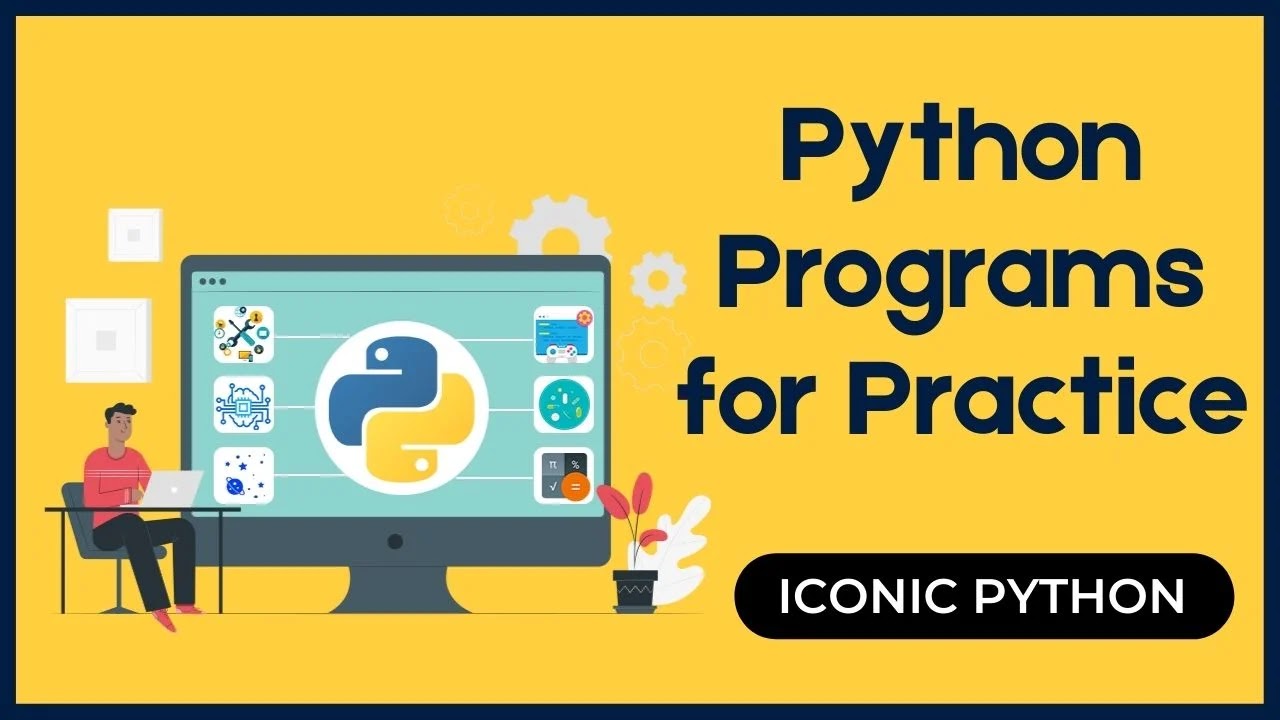 Python Programs for Practice

ICONIC PYTHON